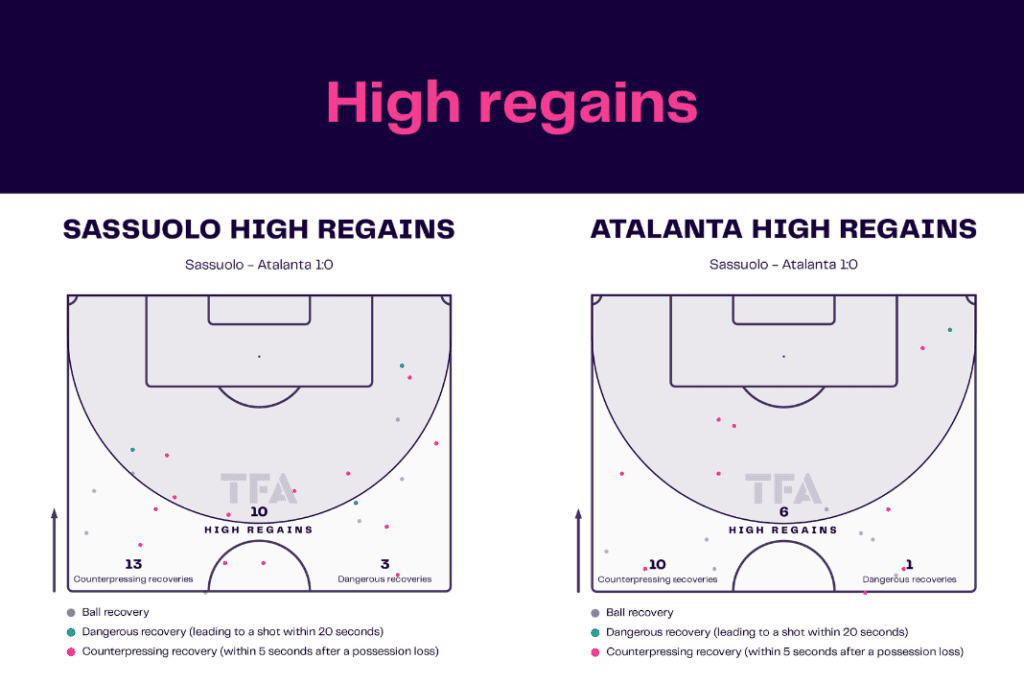 High regains

SASSUOLO HIGH REGAINS

Sassuolo - Atalanta 1:0

TFA

10
HIGH REGAINS

13
Counterpressing recoveries

3
Dangerous recoveries

Ball recovery
Dangerous recovery (leading to a shot within 20 seconds)
Counterpressing recovery (within 5 seconds after a possession loss)

ATALANTA HIGH REGAINS

Sassuolo - Atalanta 1:0

TFA

6
HIGH REGAINS

10
Counterpressing recoveries

1
Dangerous recoveries

Ball recovery
Dangerous recovery (leading to a shot within 20 seconds)
Counterpressing recovery (within 5 seconds after a possession loss)